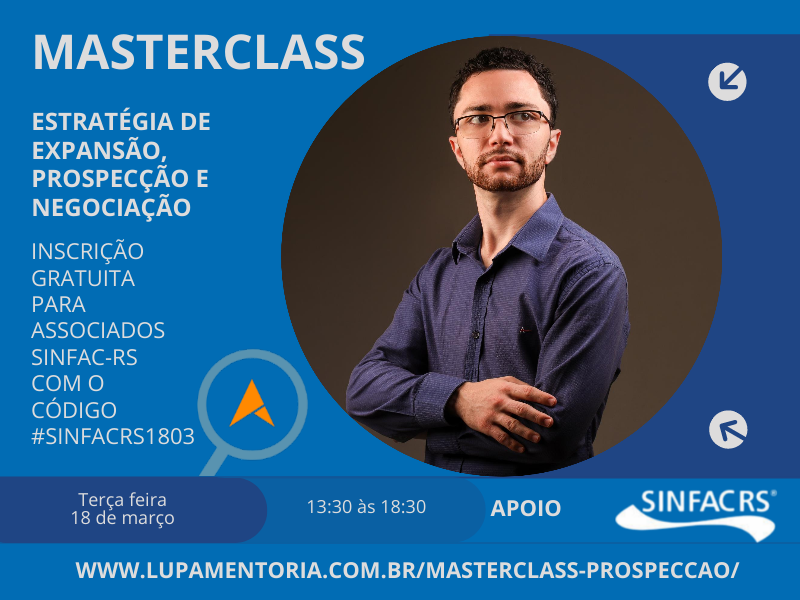 MASTERCLASS

ESTRATÉGIA DE EXPANSÃO, PROSPECÇÃO E NEGOCIAÇÃO

INSCRIÇÃO GRATUITA PARA ASSOCIADOS SINFAC-RS COM O CÓDIGO #SINFACRS1803

Terça feira
18 de março

13:30 às 18:30

APOIO

SINFACRS®

WWW.LUPAMENTORIA.COM.BR/MASTERCLASS-PROSPECCAO/